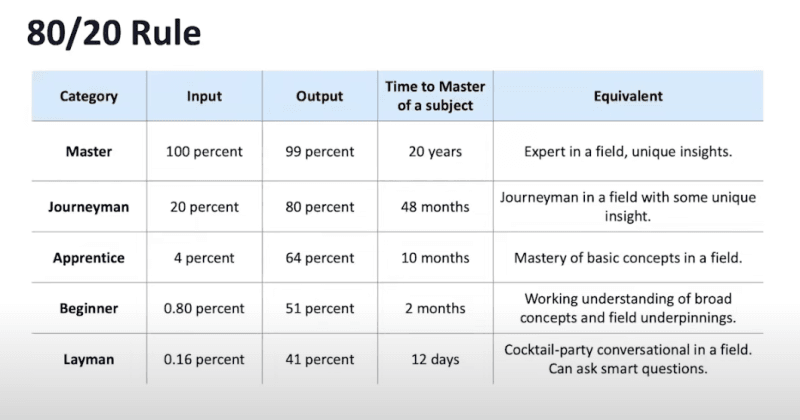 80/20 Rule

| Category | Input | Output | Time to Master of a subject | Equivalent |
|---|---|---|---|---|
| Master | 100 percent | 99 percent | 20 years | Expert in a field, unique insights. |
| Journeyman | 20 percent | 80 percent | 48 months | Journeyman in a field with some unique insight. |
| Apprentice | 4 percent | 64 percent | 10 months | Mastery of basic concepts in a field. |
| Beginner | 0.80 percent | 51 percent | 2 months | Working understanding of broad concepts and field underpinnings. |
| Layman | 0.16 percent | 41 percent | 12 days | Cocktail-party conversational in a field. Can ask smart questions. |